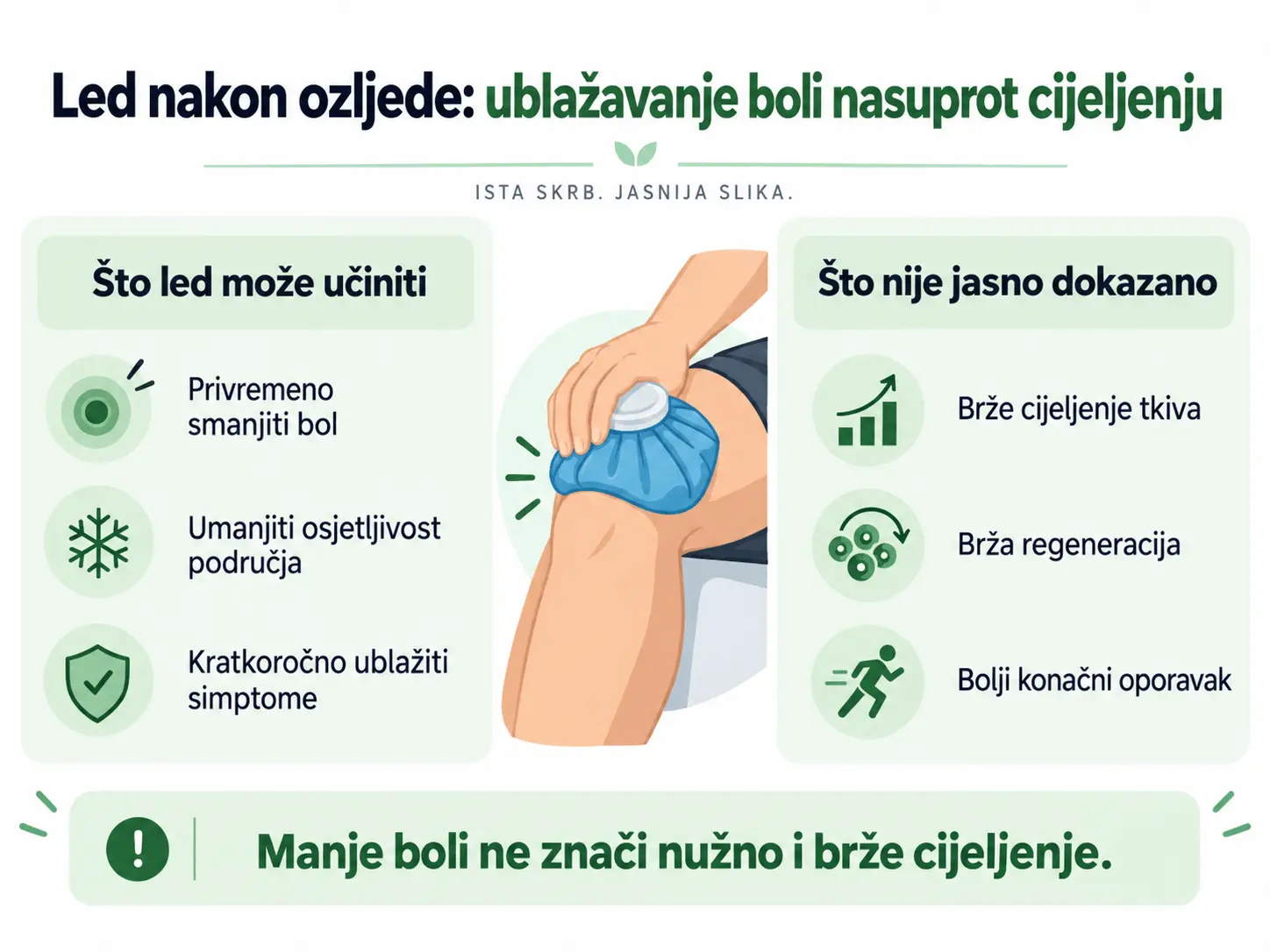 Led nakon ozljede: ublažavanje boli nasuprot cijeljenju

ISTA SKRB. JASNIJA SLIKA.

Što led može učiniti

Privremeno smanjiti bol

Umanjiti osjetljivost područja

Kratkoročno ublažiti simptome

Što nije jasno dokazano

Brže cijeljenje tkiva

Brža regeneracija

Bolji konačni oporavak

Manje boli ne znači nužno i brže cijeljenje.